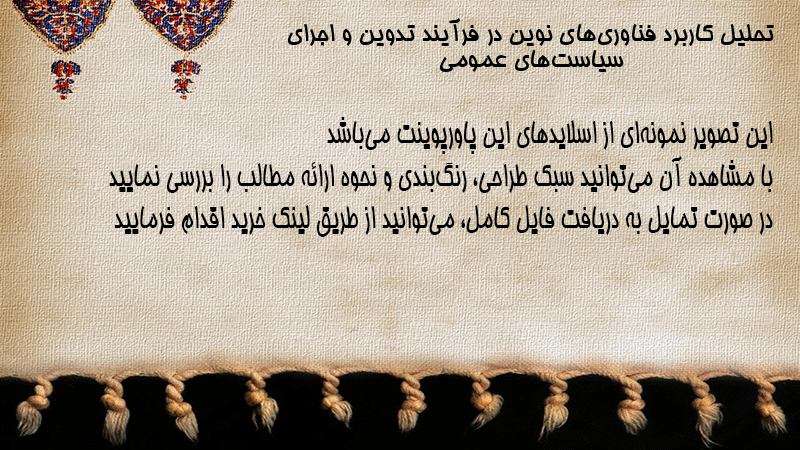 تحلیل کاربرد فناوری‌های نوین در فرآیند تدوین و اجرای سیاست‌های عمومی

این تصویر نمونه‌ای از اسلایدهای این پاورپوینت می‌باشد
با مشاهده آن می‌توانید سبک طراحی، رنگ‌بندی و نحوه ارائه مطالب را بررسی نمایید
در صورت تمایل به دریافت فایل کامل، می‌توانید از طریق لینک خرید اقدام فرمایید